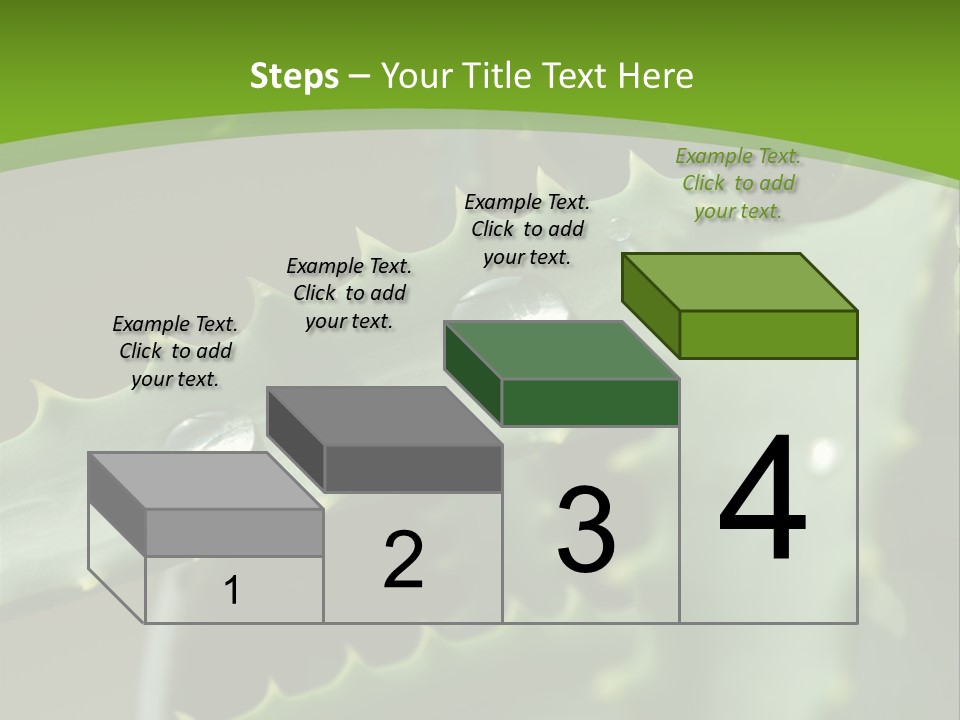 Steps – Your Title Text Here

Example Text. Click to add your text.

Example Text. Click to add your text.

Example Text. Click to add your text.

Example Text. Click to add your text.

1

2

3

4